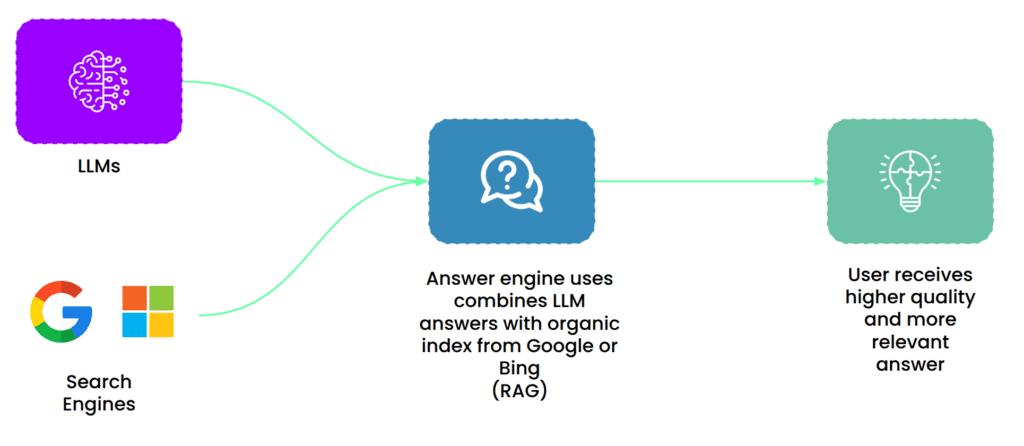 LLMs

Search Engines

Answer engine uses combines LLM answers with organic index from Google or Bing (RAG)

User receives higher quality and more relevant answer